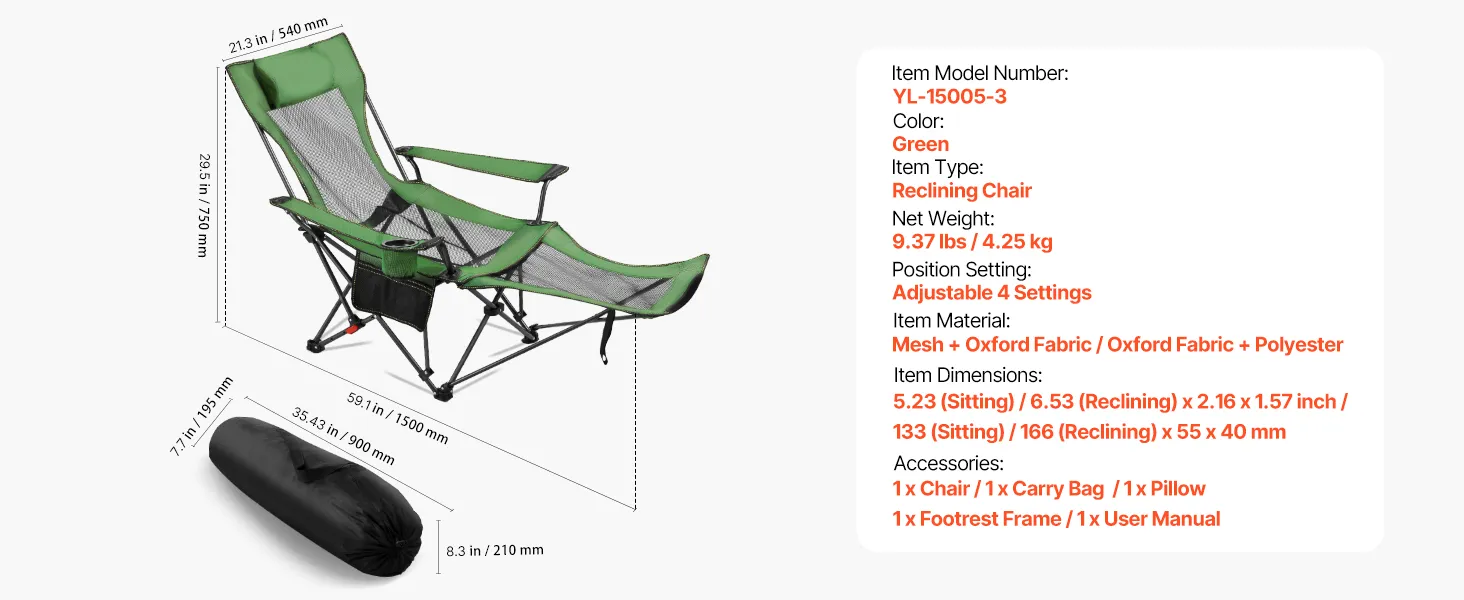 21.3 in / 540 mm

29.5 in / 750 mm

59.1 in / 1500 mm

7.7 in / 195 mm

35.43 in / 900 mm

8.3 in / 210 mm

Item Model Number:
YL-15005-3
Color:
Green
Item Type:
Reclining Chair
Net Weight:
9.37 lbs / 4.25 kg
Position Setting:
Adjustable 4 Settings
Item Material:
Mesh + Oxford Fabric / Oxford Fabric + Polyester
Item Dimensions:
5.23 (Sitting) / 6.53 (Reclining) x 2.16 x 1.57 inch /
133 (Sitting) / 166 (Reclining) x 55 x 40 mm
Accessories:
1 x Chair / 1 x Carry Bag / 1 x Pillow
1 x Footrest Frame / 1 x User Manual